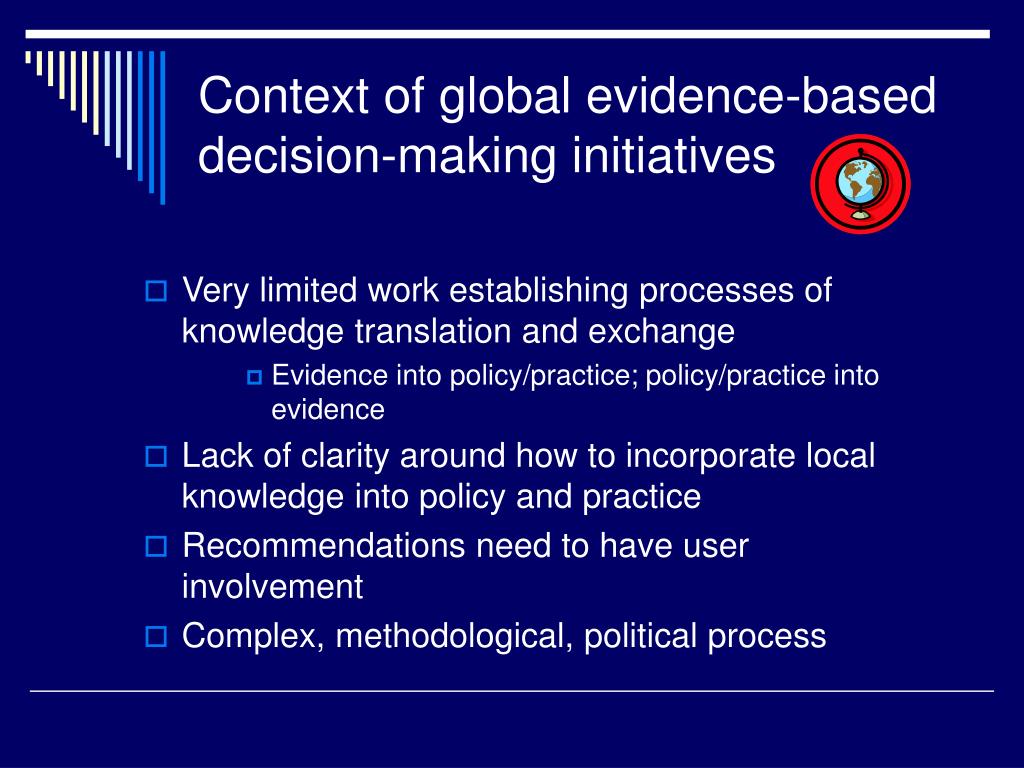 Context of global evidence-based decision-making initiatives

Very limited work establishing processes of knowledge translation and exchange

Evidence into policy/practice; policy/practice into evidence

Lack of clarity around how to incorporate local knowledge into policy and practice

Recommendations need to have user involvement

Complex, methodological, political process